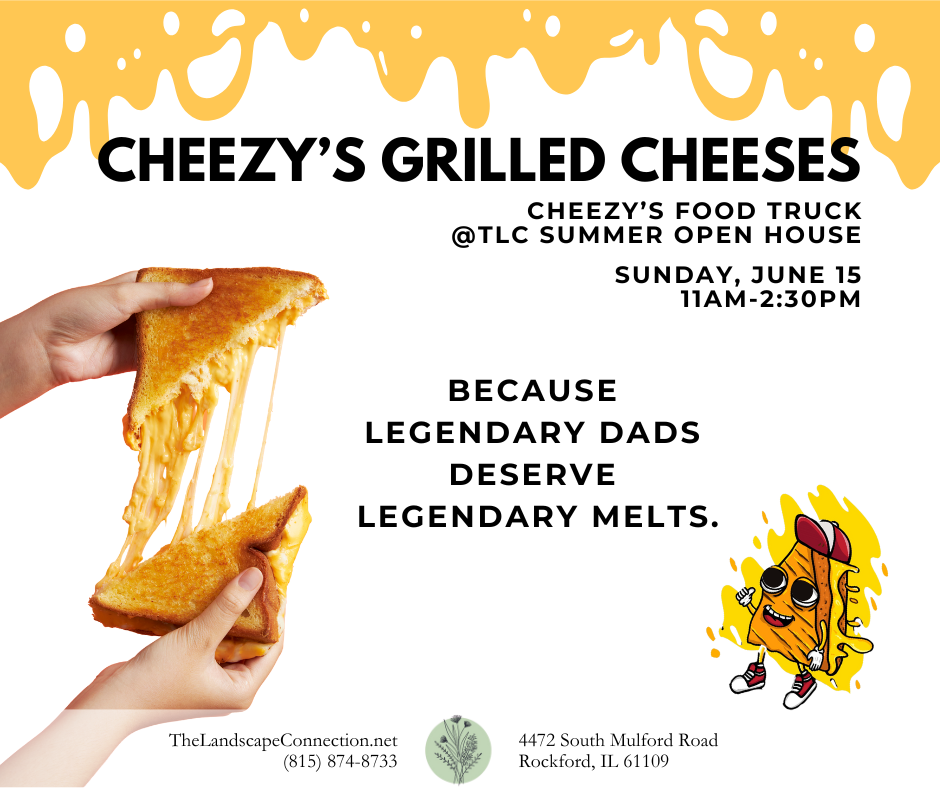 CHEEZY'S GRILLED CHEESES

CHEEZY'S FOOD TRUCK
@TLC SUMMER OPEN HOUSE

SUNDAY, JUNE 15
11AM-2:30PM

BECAUSE
LEGENDARY DADS
DESERVE
LEGENDARY MELTS.

TheLandscapeConnection.net
(815) 874-8733

4472 South Mulford Road
Rockford, IL 61109